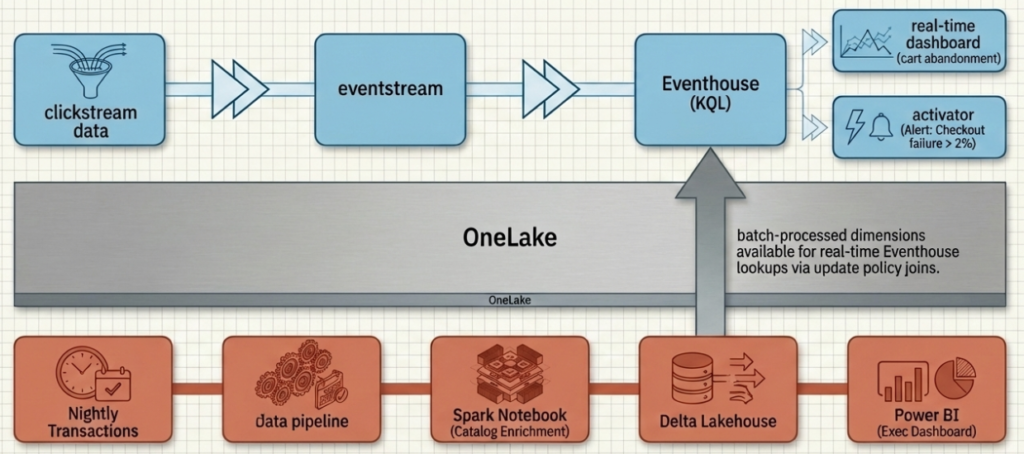 clickstream data

eventstream

Eventhouse (KQL)

real-time dashboard (cart abandonment)

activator (Alert: Checkout failure > 2%)

OneLake

batch-processed dimensions available for real-time Eventhouse lookups via update policy joins.

OneLake

Nightly Transactions

data pipeline

Spark Notebook (Catalog Enrichment)

Delta Lakehouse

Power BI (Exec Dashboard)